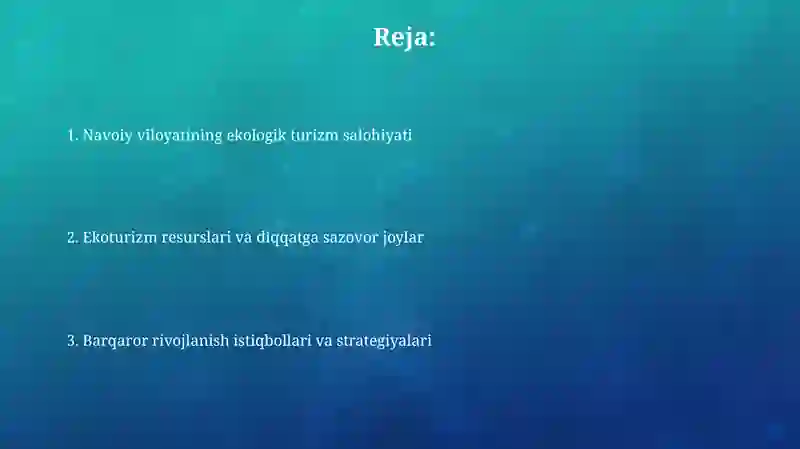 Reja:

1. Navoiy viloyatining ekologik turizm salohiyati

2. Ekoturizm resurslari va diqqatga sazovor joylar

3. Barqaror rivojlanish istiqbollari va strategiyalari